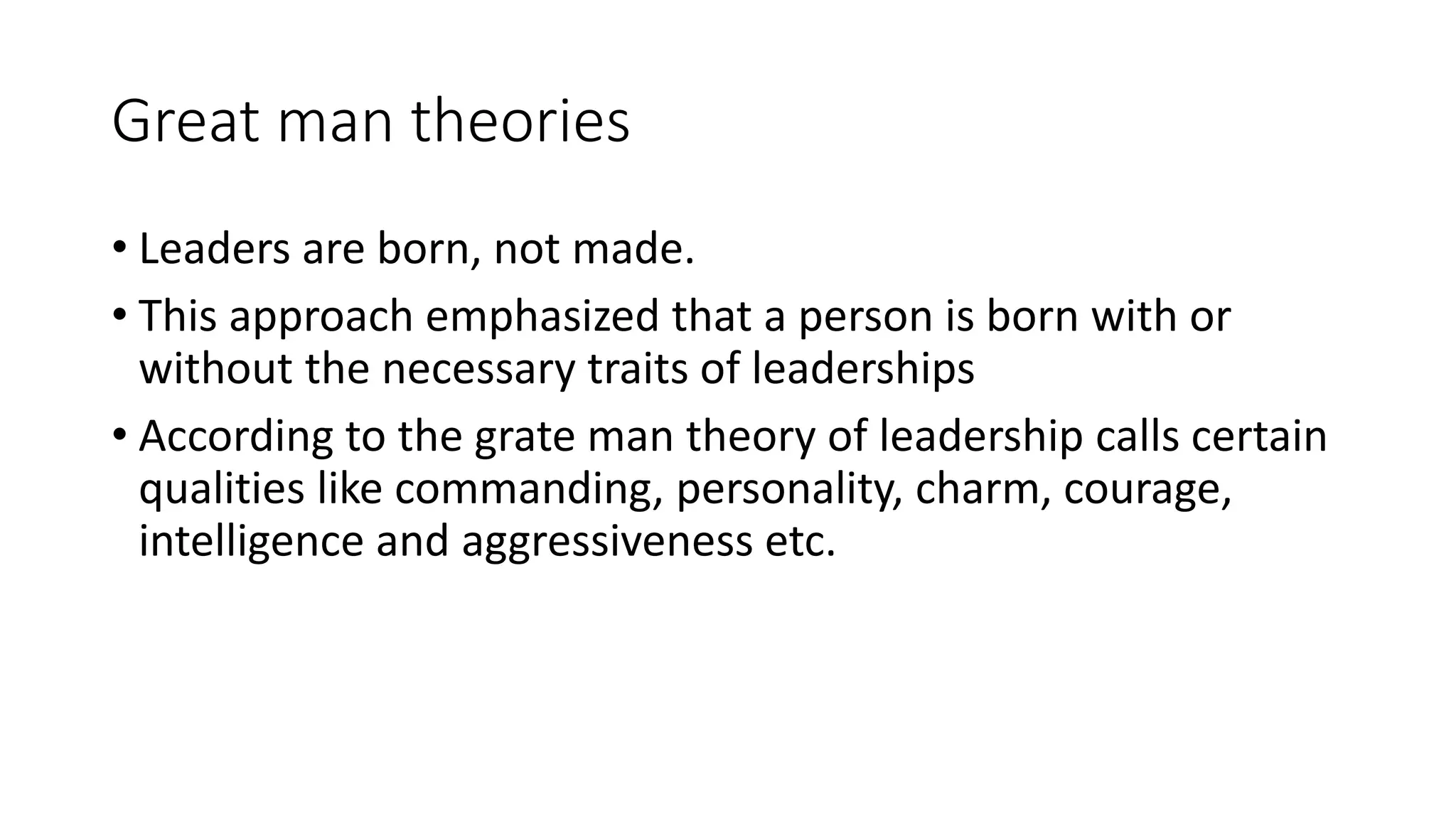 Great man theories

• Leaders are born, not made.
• This approach emphasized that a person is born with or without the necessary traits of leaderships
• According to the grate man theory of leadership calls certain qualities like commanding, personality, charm, courage, intelligence and aggressiveness etc.